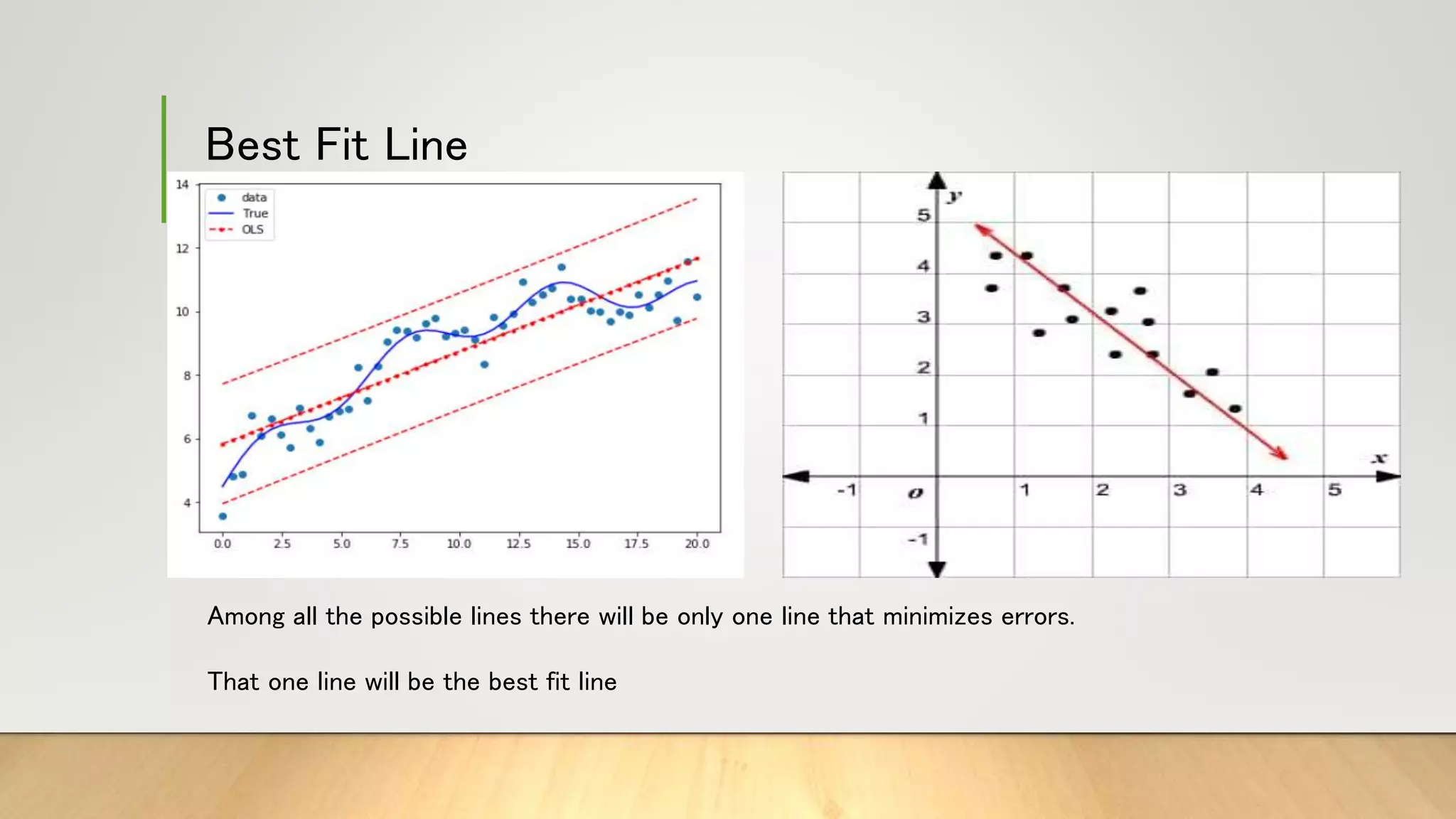 Best Fit Line

14
12
10
8
6
4
data
True
OLS
0.0 2.5 5.0 7.5 10.0 12.5 15.0 17.5 20.0

y
5
4
3
2
1
-1
-1 o 1 2 3 4 5
x

Among all the possible lines there will be only one line that minimizes errors.

That one line will be the best fit line